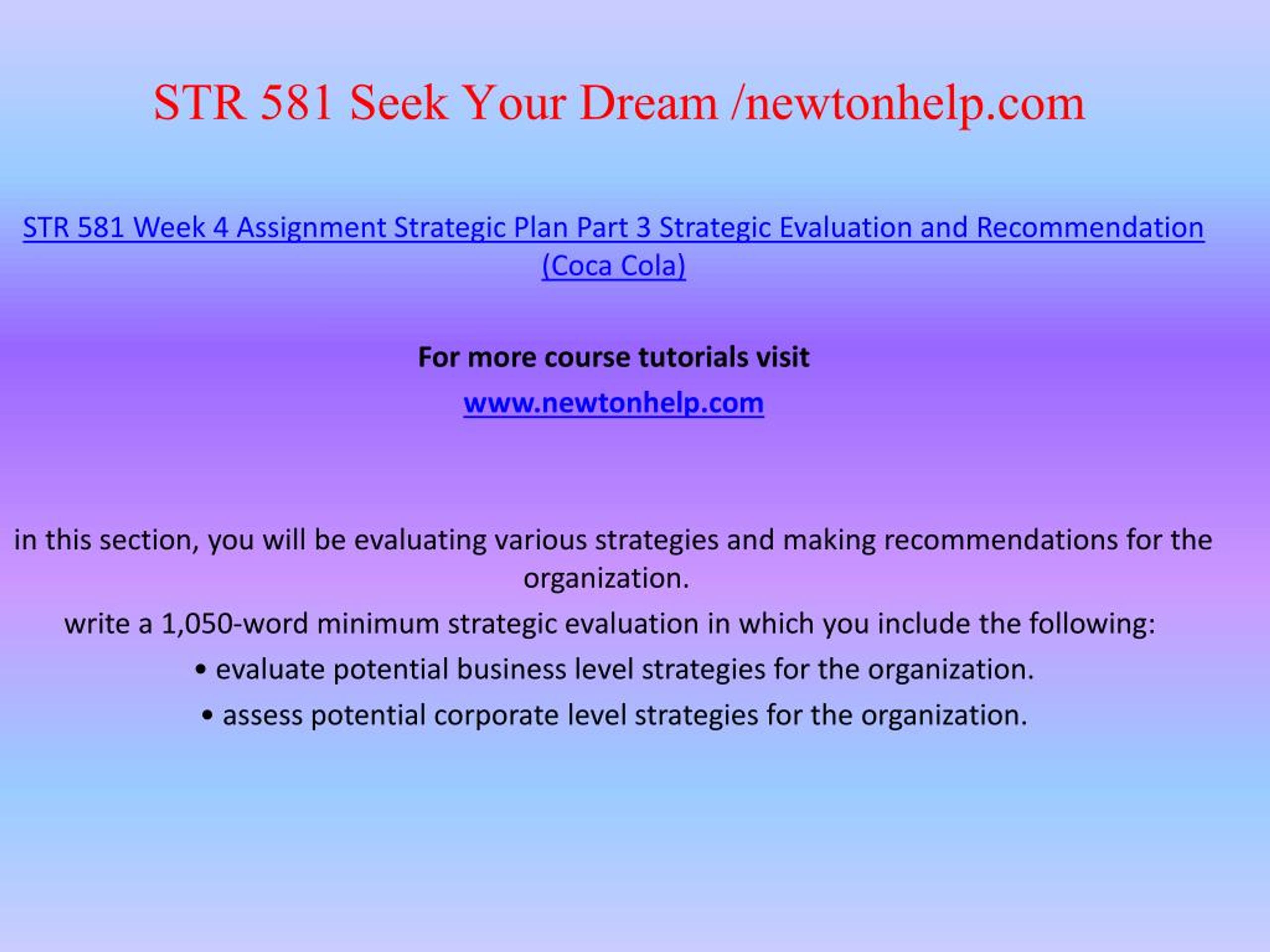 STR 581 Seek Your Dream /newtonhelp.com

STR 581 Week 4 Assignment Strategic Plan Part 3 Strategic Evaluation and Recommendation (Coca Cola)

For more course tutorials visit

www.newtonhelp.com

in this section, you will be evaluating various strategies and making recommendations for the organization.

write a 1,050-word minimum strategic evaluation in which you include the following:

• evaluate potential business level strategies for the organization.

• assess potential corporate level strategies for the organization.